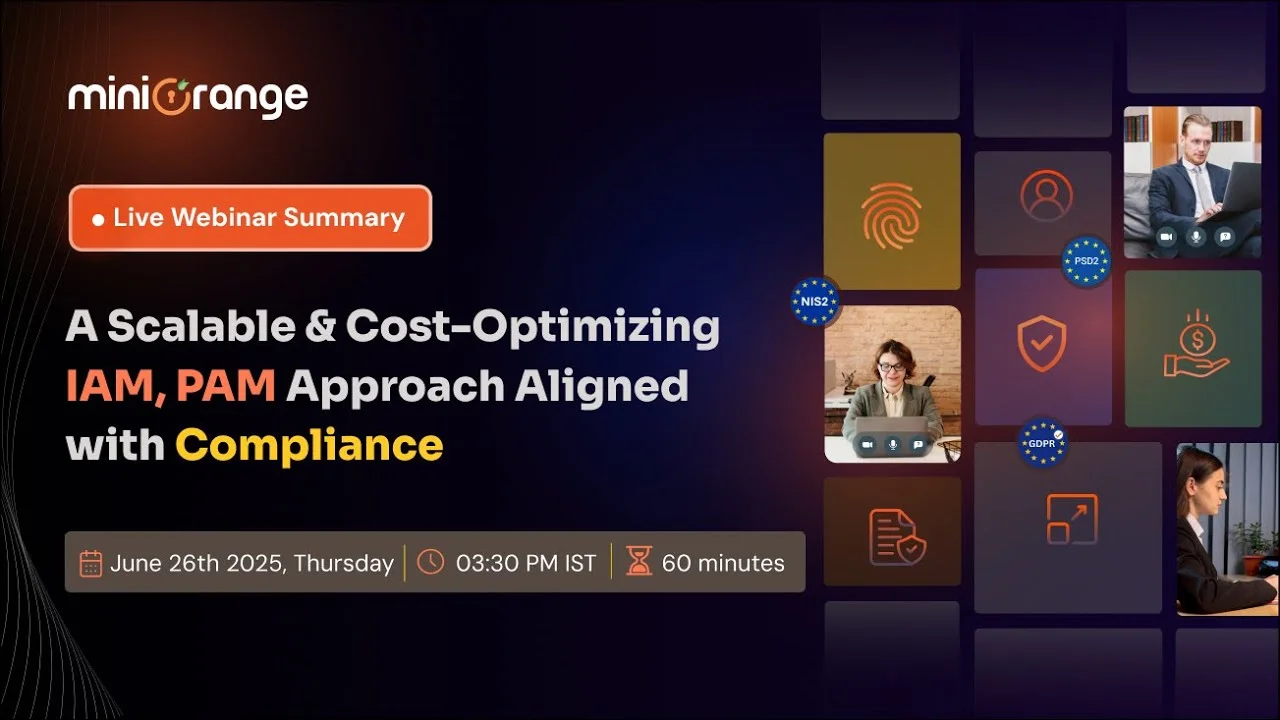 miniOrange

Live Webinar Summary

A Scalable & Cost-Optimizing IAM, PAM Approach Aligned with Compliance

June 26th 2025, Thursday | 03:30 PM IST | 60 minutes

NIS2

PSD2

GDPR